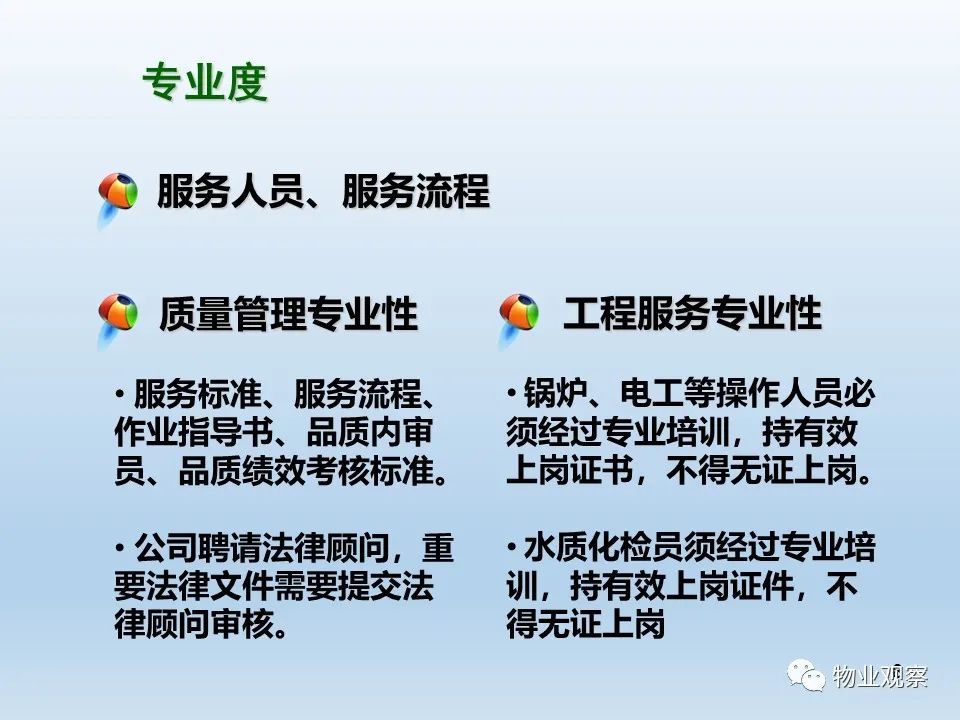 专业度

服务人员、服务流程

质量管理专业性

• 服务标准、服务流程、作业指导书、品质内审员、品质绩效考核标准。

• 公司聘请法律顾问，重要法律文件需要提交法律顾问审核。

工程服务专业性

• 锅炉、电工等操作人员必须经过专业培训，持有效上岗证书，不得无证上岗。

• 水质化检员须经过专业培训，持有效上岗证件，不得无证上岗

物业观察